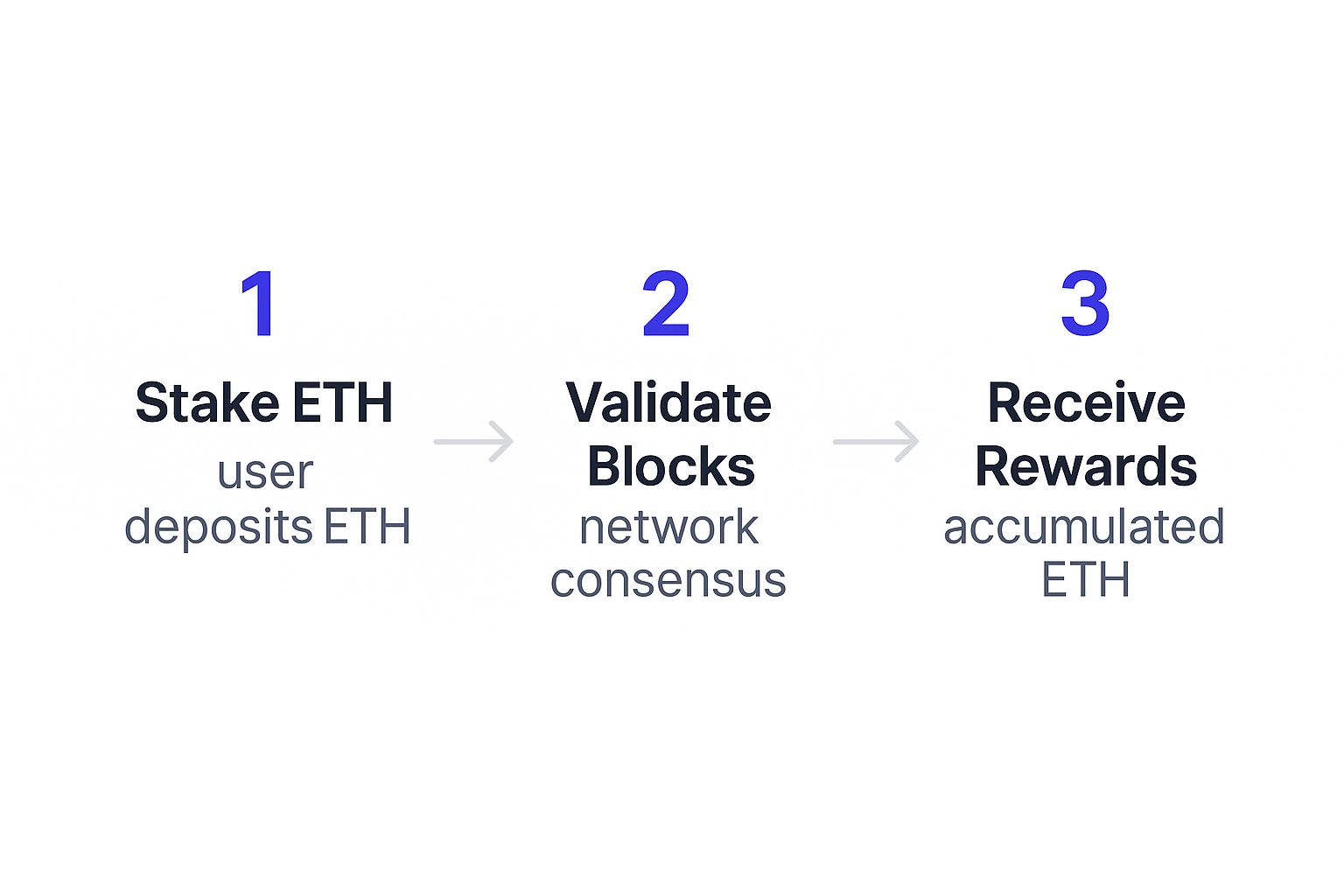 1
Stake ETH
user deposits ETH

2
Validate Blocks
network consensus

3
Receive Rewards
accumulated ETH